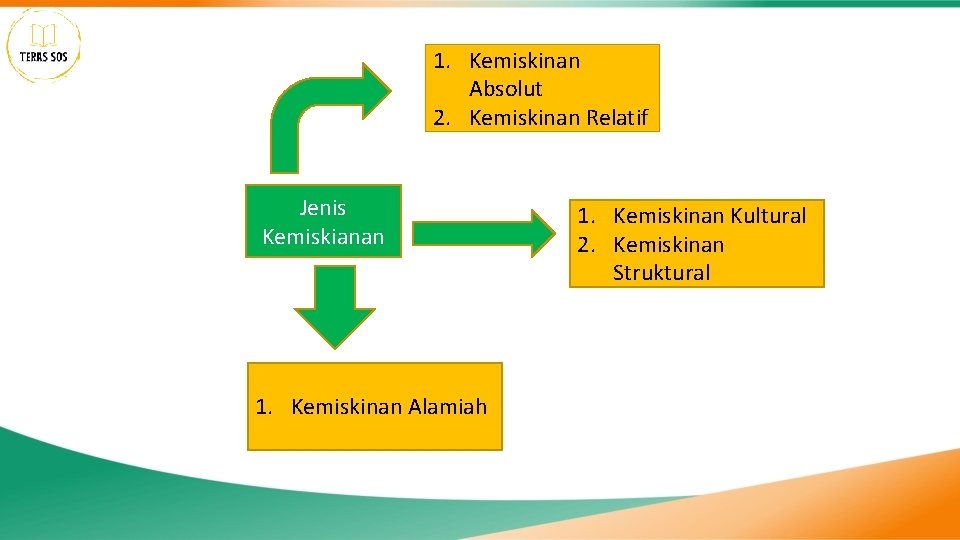 TERAS SOS

1. Kemiskinan Absolut
2. Kemiskinan Relatif

Jenis Kemiskianan

1. Kemiskinan Kultural
2. Kemiskinan Struktural

1. Kemiskinan Alamiah